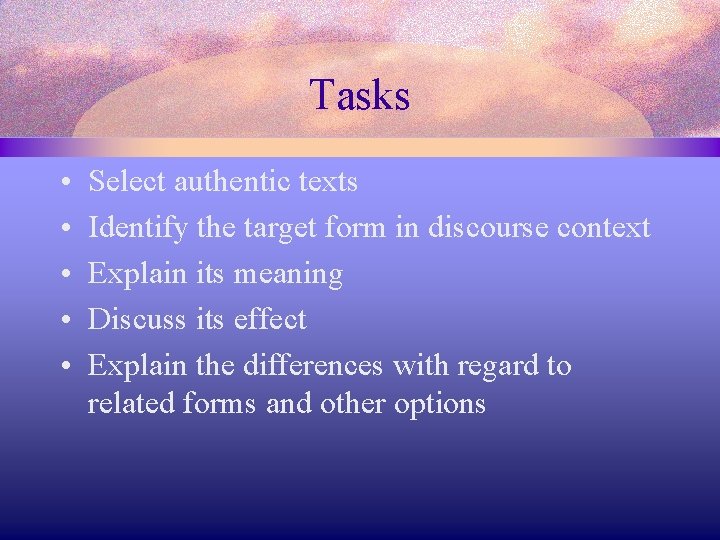 Tasks

• Select authentic texts
• Identify the target form in discourse context
• Explain its meaning
• Discuss its effect
• Explain the differences with regard to related forms and other options